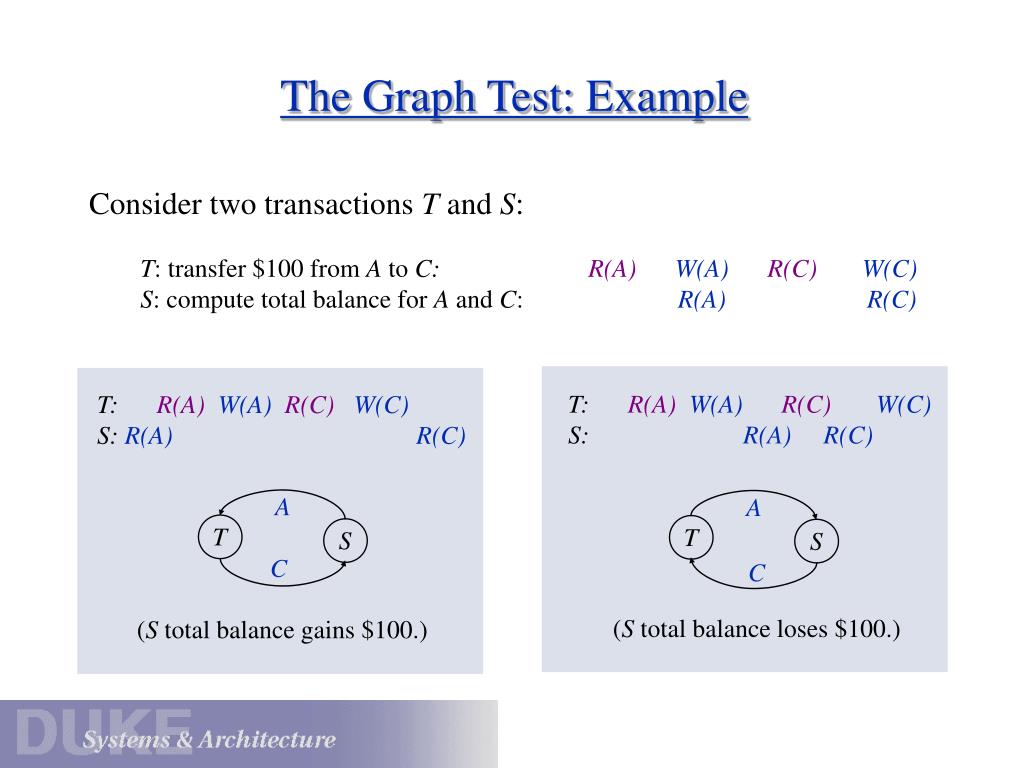 The Graph Test: Example

Consider two transactions *T* and *S*:

*T*: transfer \$100 from *A* to *C*: R(A) W(A) R(C) W(C)
*S*: compute total balance for *A* and *C*: R(A) R(C)

T: R(A) W(A) R(C) W(C)
S: R(A) R(C)

A
T
S
C

(*S* total balance gains \$100.)

T: R(A) W(A) R(C) W(C)
S: R(A) R(C)

A
T
S
C

(*S* total balance loses \$100.)

DUKE
Systems & Architecture